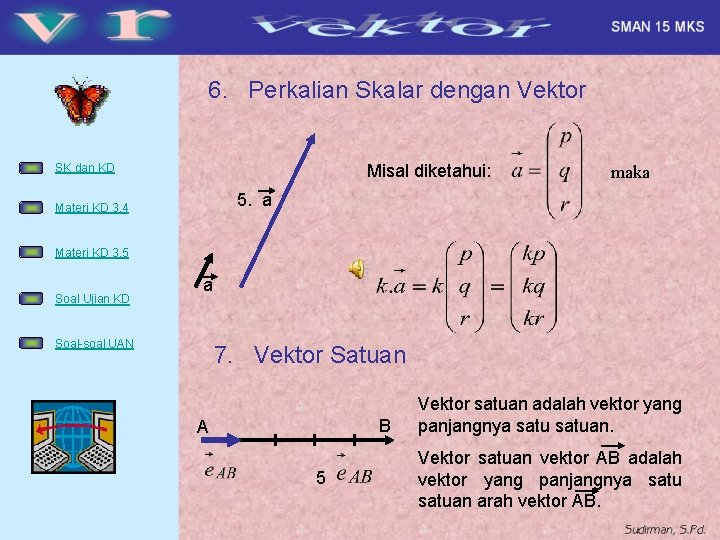 v r vektor SMAN 15 MKS

SK dan KD

Materi KD 3.4

Materi KD 3.5

Soal Ujian KD

Soal-soal UAN

6. Perkalian Skalar dengan Vektor

5. $\vec{a}$

$\vec{a}$

Misal diketahui: $\vec{a} = \begin{pmatrix} p \\ q \\ r \end{pmatrix}$ maka

$k.\vec{a} = k\begin{pmatrix} p \\ q \\ r \end{pmatrix} = \begin{pmatrix} kp \\ kq \\ kr \end{pmatrix}$

7. Vektor Satuan

A B

$\vec{e}_{AB}$ 5 $\vec{e}_{AB}$

Vektor satuan adalah vektor yang panjangnya satu satuan.

Vektor satuan vektor $\overrightarrow{AB}$ adalah vektor yang panjangnya satu satuan arah vektor $\overrightarrow{AB}$.

Sudirman, S.Pd.